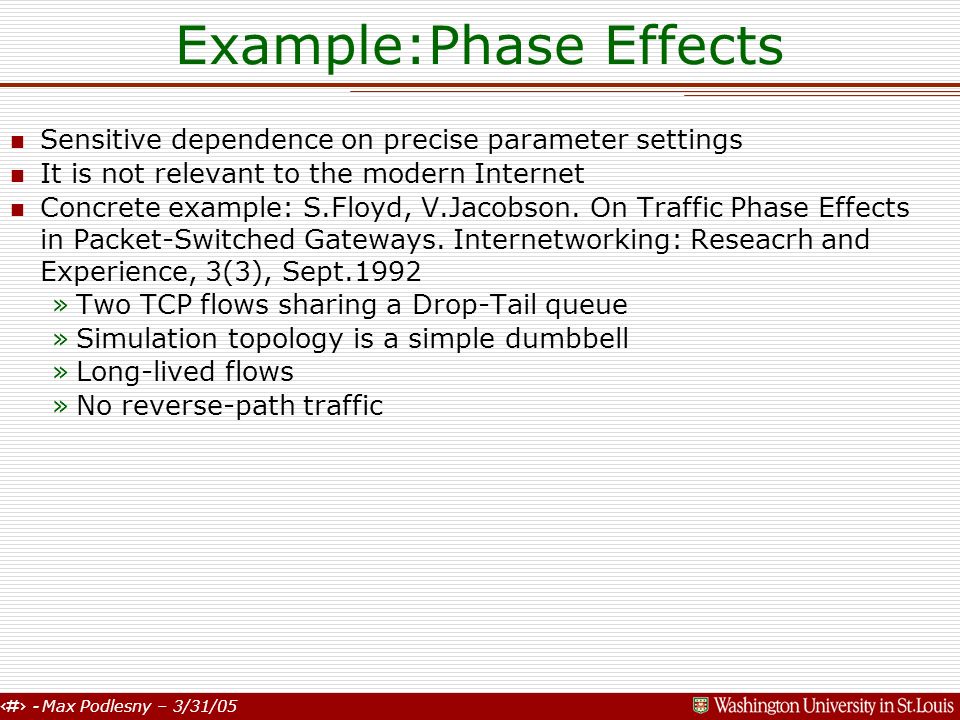 Example:Phase Effects

Sensitive dependence on precise parameter settings

It is not relevant to the modern Internet

Concrete example: S.Floyd, V.Jacobson. On Traffic Phase Effects in Packet-Switched Gateways. Internetworking: Reseacrh and Experience, 3(3), Sept.1992

» Two TCP flows sharing a Drop-Tail queue

» Simulation topology is a simple dumbbell

» Long-lived flows

» No reverse-path traffic

‹#› - Max Podlesny – 3/31/05

Washington University in St.Louis